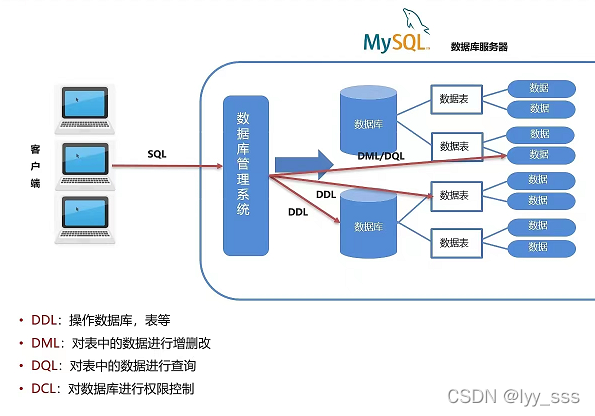 MySQL 数据库服务器

客户端

SQL

数据库管理系统

DML/DQL

DDL

DDL

数据库

数据库

数据表

数据表

数据表

数据表

数据

数据

数据

数据

数据

数据

数据

数据

• DDL：操作数据库，表等
• DML：对表中的数据进行增删改
• DQL：对表中的数据进行查询
• DCL：对数据库进行权限控制

CSDN @lyy_sss